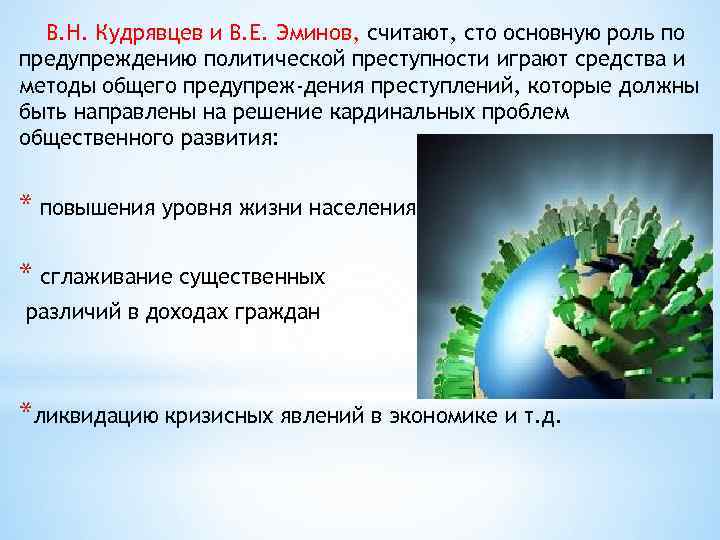 В.Н. Кудрявцев и В.Е. Эминов, считают, сто основную роль по предупреждению политической преступности играют средства и методы общего предупреж-дения преступлений, которые должны быть направлены на решение кардинальных проблем общественного развития:

* повышения уровня жизни населения

* сглаживание существенных различий в доходах граждан

*ликвидацию кризисных явлений в экономике и т.д.